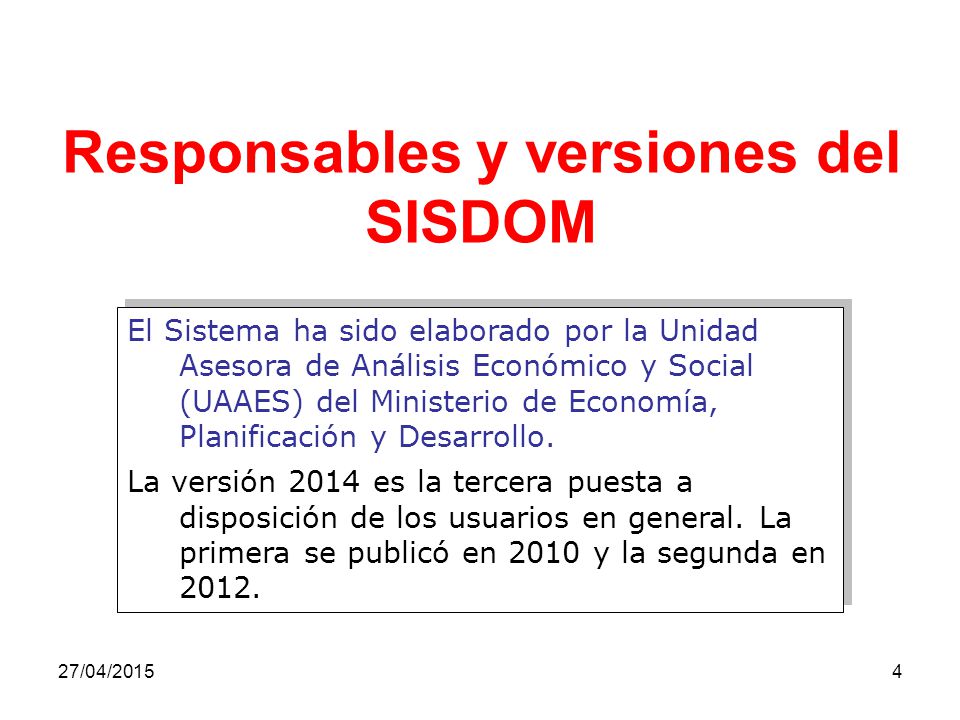 Responsables y versiones del SISDOM

El Sistema ha sido elaborado por la Unidad Asesora de Análisis Económico y Social (UAAES) del Ministerio de Economía, Planificación y Desarrollo.

La versión 2014 es la tercera puesta a disposición de los usuarios en general. La primera se publicó en 2010 y la segunda en 2012.

27/04/2015

4